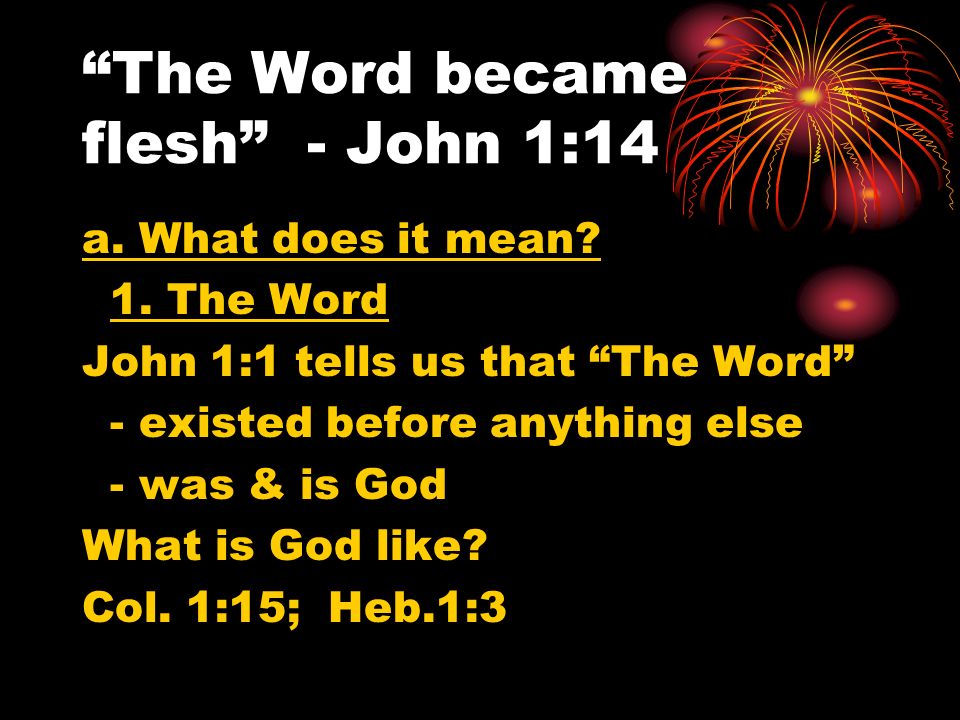 “The Word became flesh” - John 1:14

a. What does it mean?

1. The Word

John 1:1 tells us that “The Word”

- existed before anything else

- was & is God

What is God like?

Col. 1:15; Heb.1:3